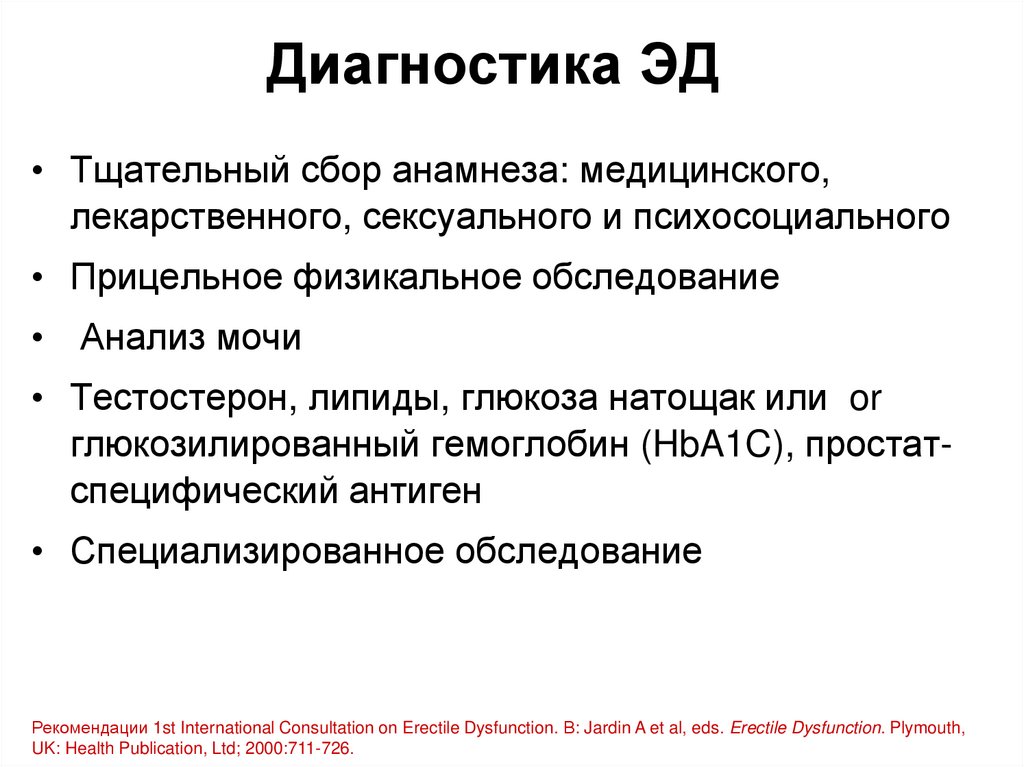 Диагностика ЭД

• Тщательный сбор анамнеза: медицинского, лекарственного, сексуального и психосоциального
• Прицельное физикальное обследование
• Анализ мочи
• Тестостерон, липиды, глюкоза натощак или or глюкозилированный гемоглобин (HbA1C), простат-специфический антиген
• Специализированное обследование

Рекомендации 1st International Consultation on Erectile Dysfunction. В: Jardin A et al, eds. Erectile Dysfunction. Plymouth, UK: Health Publication, Ltd; 2000:711-726.